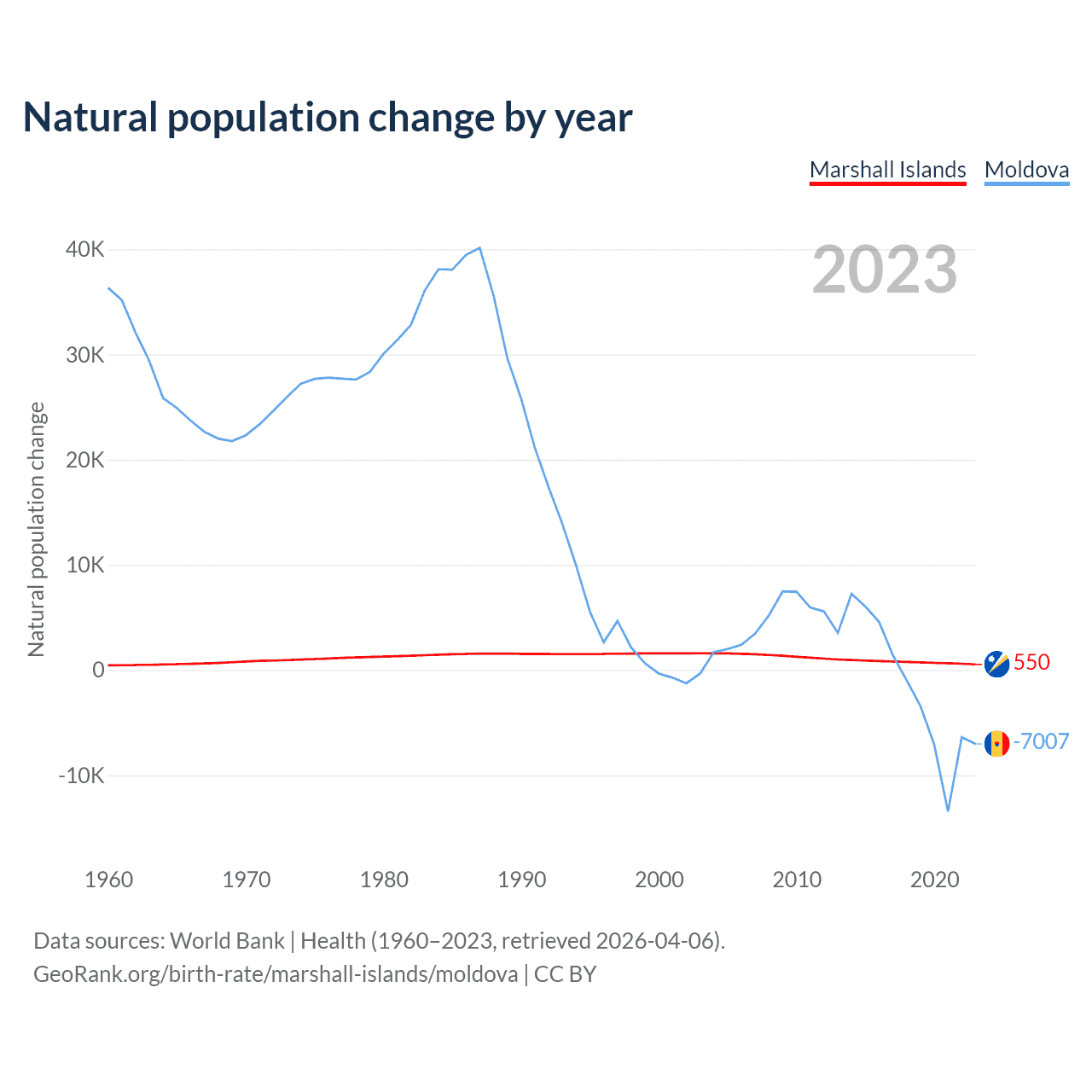 Natural population change by year

Marshall Islands Moldova

2023

Natural population change

40K
30K
20K
10K
0
-10K

550
-7007

1960 1970 1980 1990 2000 2010 2020

Data sources: World Bank | Health (1960–2023, retrieved 2026-04-06).
GeoRank.org/birth-rate/marshall-islands/moldova | CC BY